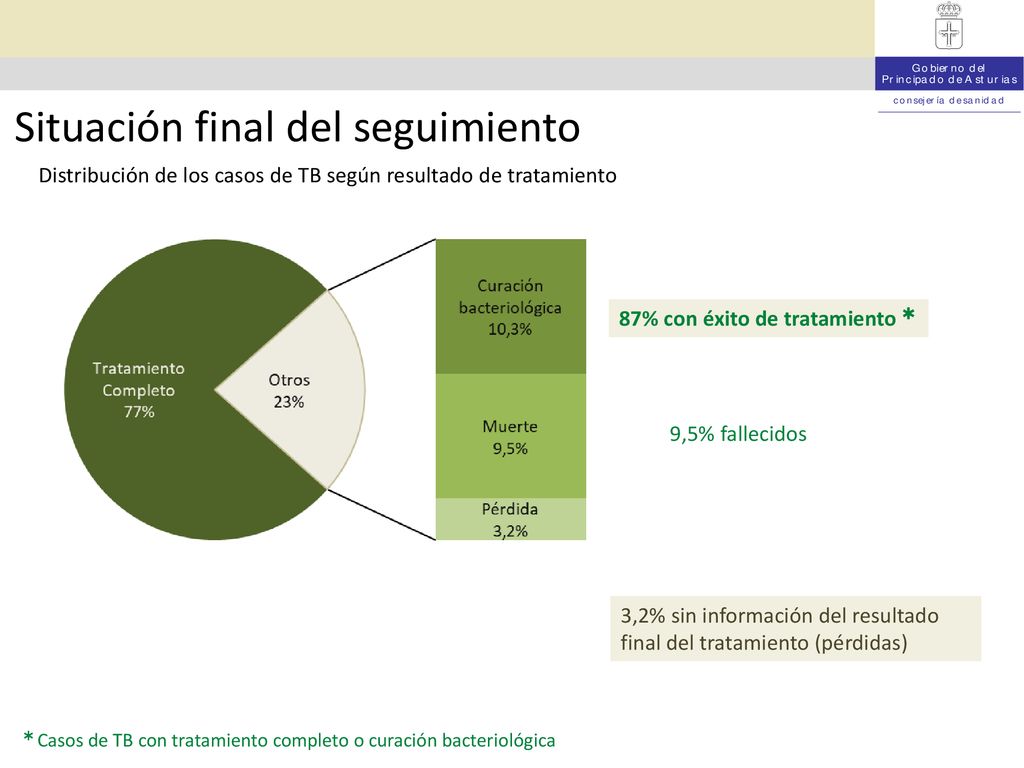 Gobierno del Principado de Asturias
consejería de sanidad

Situación final del seguimiento

Distribución de los casos de TB según resultado de tratamiento

Tratamiento Completo 77%

Otros 23%

Curación bacteriológica 10,3%

Muerte 9,5%

Pérdida 3,2%

87% con éxito de tratamiento *

9,5% fallecidos

3,2% sin información del resultado final del tratamiento (pérdidas)

* Casos de TB con tratamiento completo o curación bacteriológica